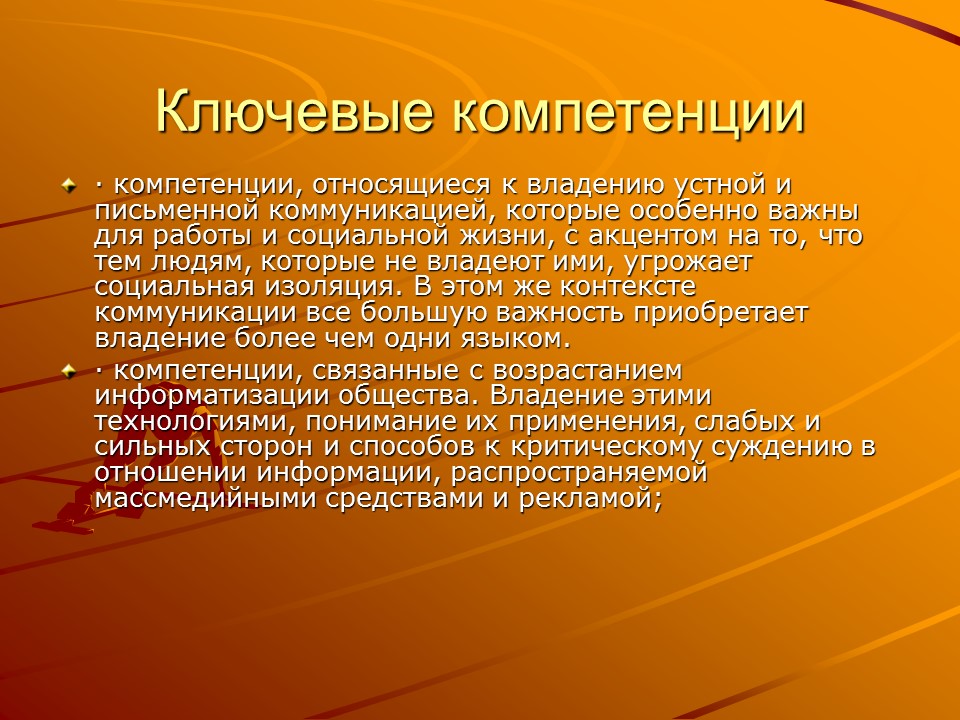 Ключевые компетенции

· компетенции, относящиеся к владению устной и письменной коммуникацией, которые особенно важны для работы и социальной жизни, с акцентом на то, что тем людям, которые не владеют ими, угрожает социальная изоляция. В этом же контексте коммуникации все большую важность приобретает владение более чем одни языком.

· компетенции, связанные с возрастанием информатизации общества. Владение этими технологиями, понимание их применения, слабых и сильных сторон и способов к критическому суждению в отношении информации, распространяемой массмедийными средствами и рекламой;